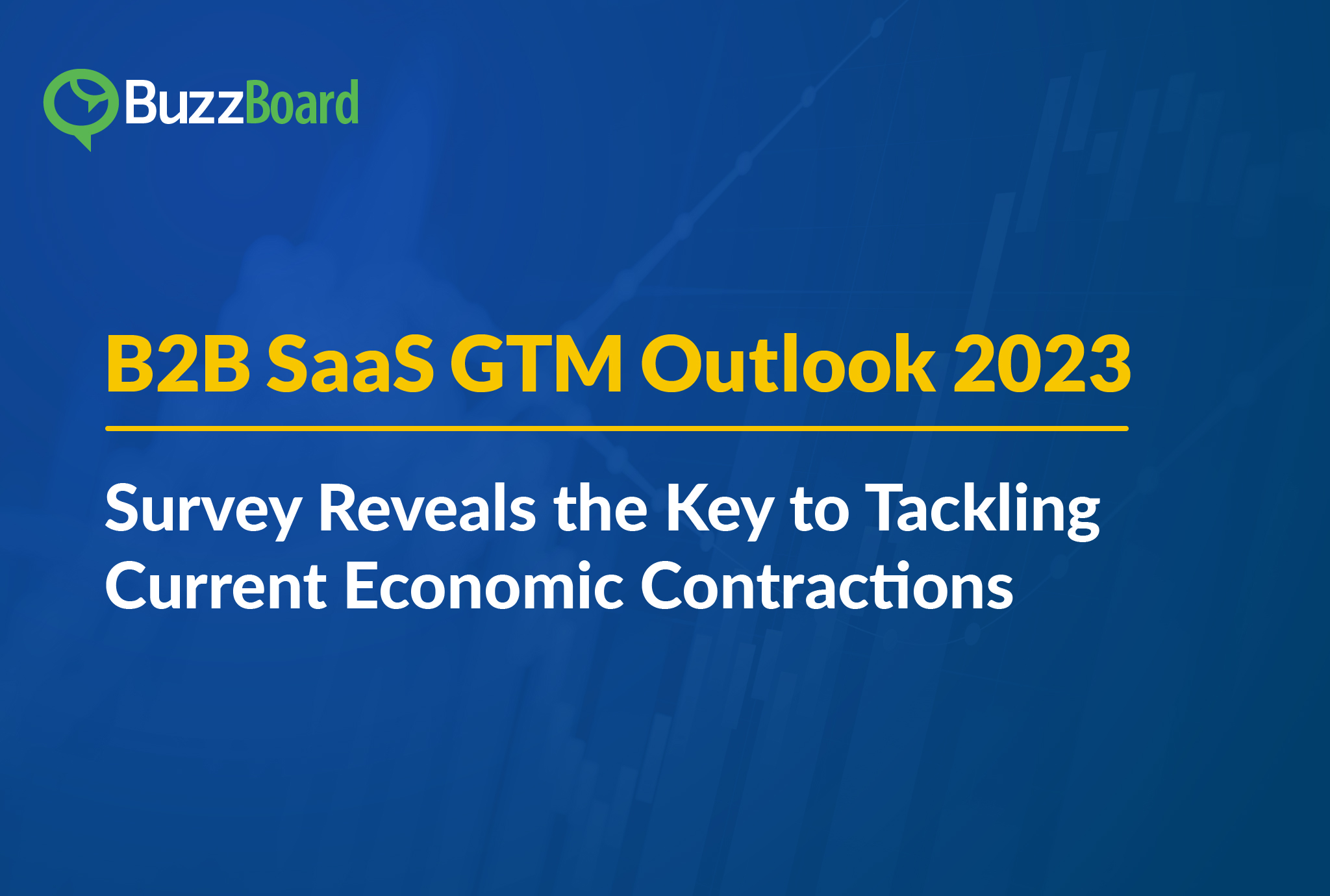 BuzzBoard

B2B SaaS GTM Outlook 2023

Survey Reveals the Key to Tackling Current Economic Contractions